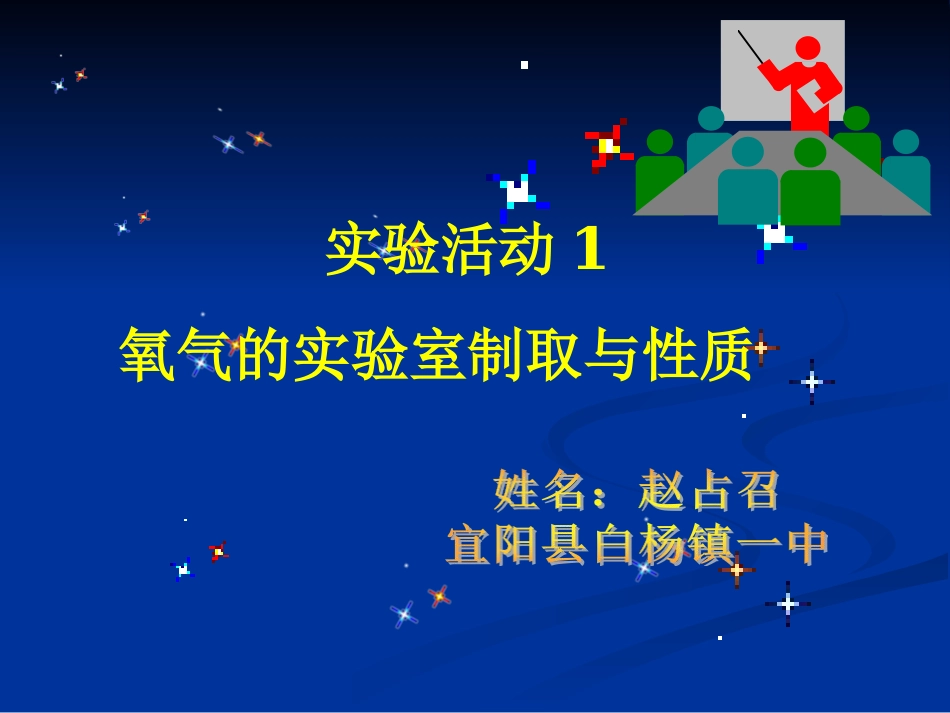 实验活动 1

氧气的实验室制取与性质

姓名：赵占召
宜阳县白杨镇一中